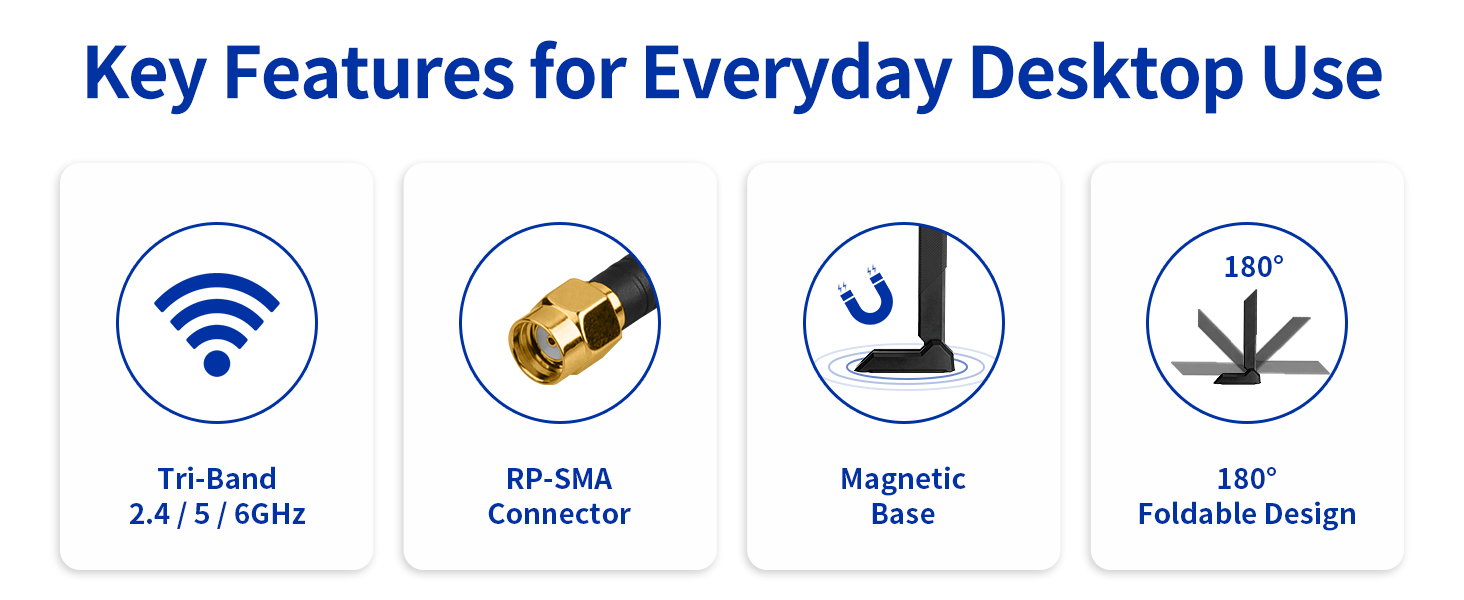 Key Features for Everyday Desktop Use

Tri-Band
2.4 / 5 / 6GHz

RP-SMA
Connector

Magnetic
Base

180°

180°
Foldable Design